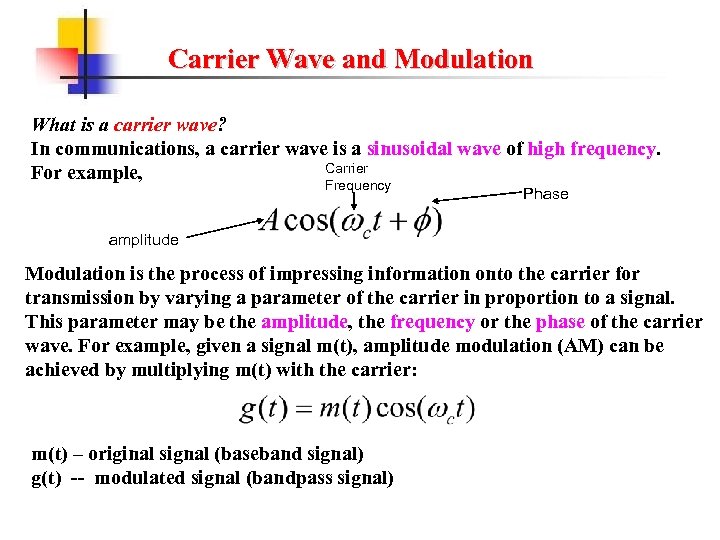 Carrier Wave and Modulation

What is a carrier wave?
In communications, a carrier wave is a sinusoidal wave of high frequency.
For example,

Carrier Frequency

Phase

amplitude

$A\cos(\omega_c t + \phi)$

Modulation is the process of impressing information onto the carrier for transmission by varying a parameter of the carrier in proportion to a signal. This parameter may be the amplitude, the frequency or the phase of the carrier wave. For example, given a signal m(t), amplitude modulation (AM) can be achieved by multiplying m(t) with the carrier:

$g(t) = m(t)\cos(\omega_c t)$

m(t) – original signal (baseband signal)
g(t) -- modulated signal (bandpass signal)